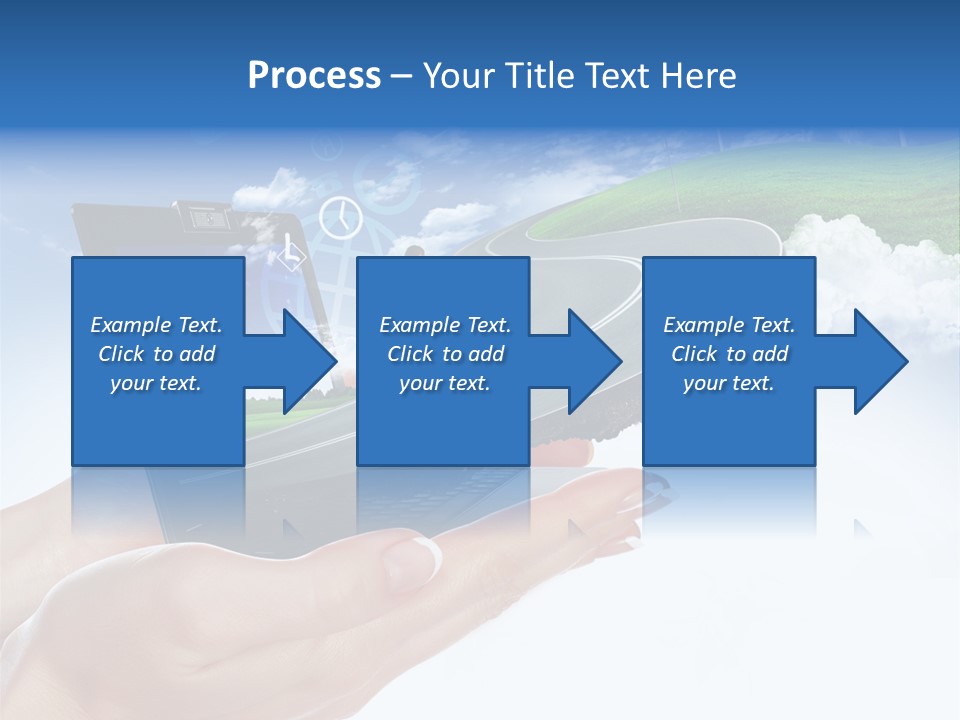 Process – Your Title Text Here

Example Text. Click to add your text.

Example Text. Click to add your text.

Example Text. Click to add your text.